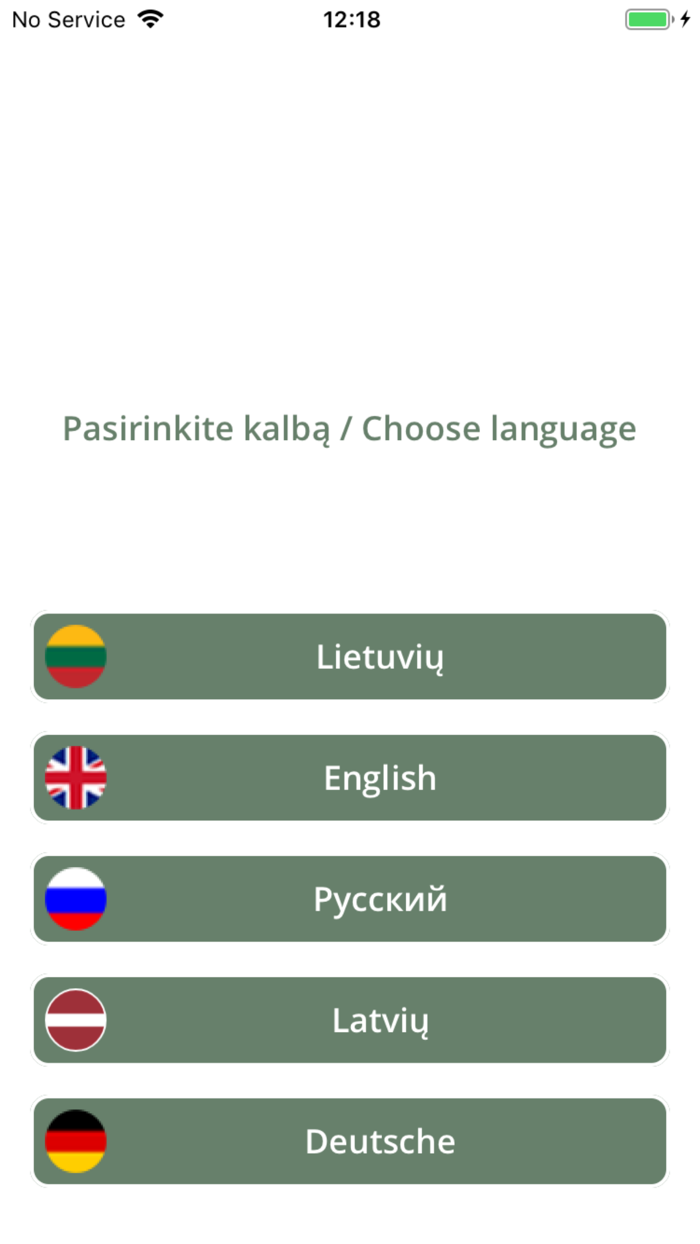 No Service 12:18

Pasirinkite kalbą / Choose language

Lietuvių

English

Русский

Latvių

Deutsche